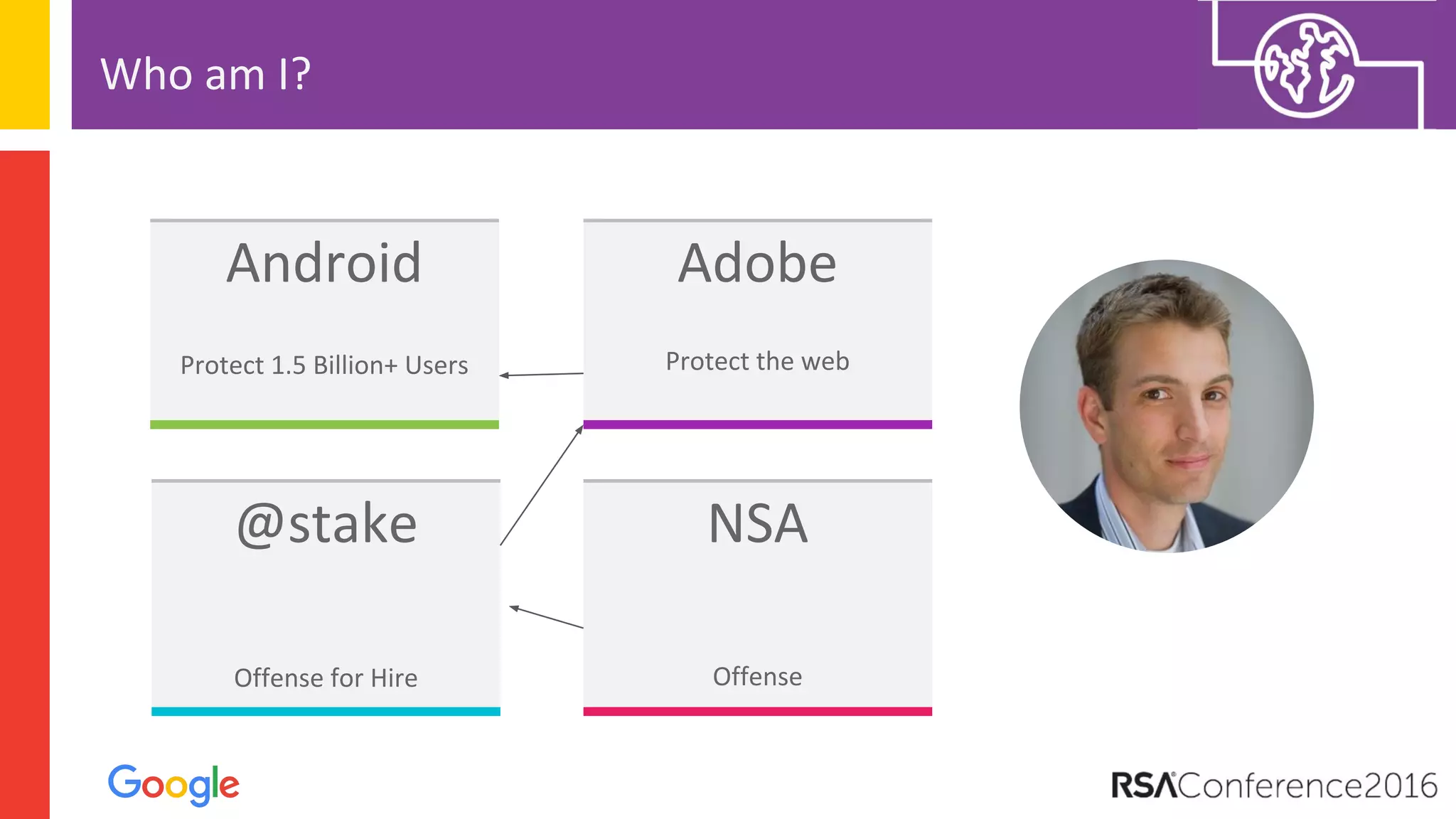 Who am I?

Android

Protect 1.5 Billion+ Users

Adobe

Protect the web

@stake

Offense for Hire

NSA

Offense

Google

RSAConference2016